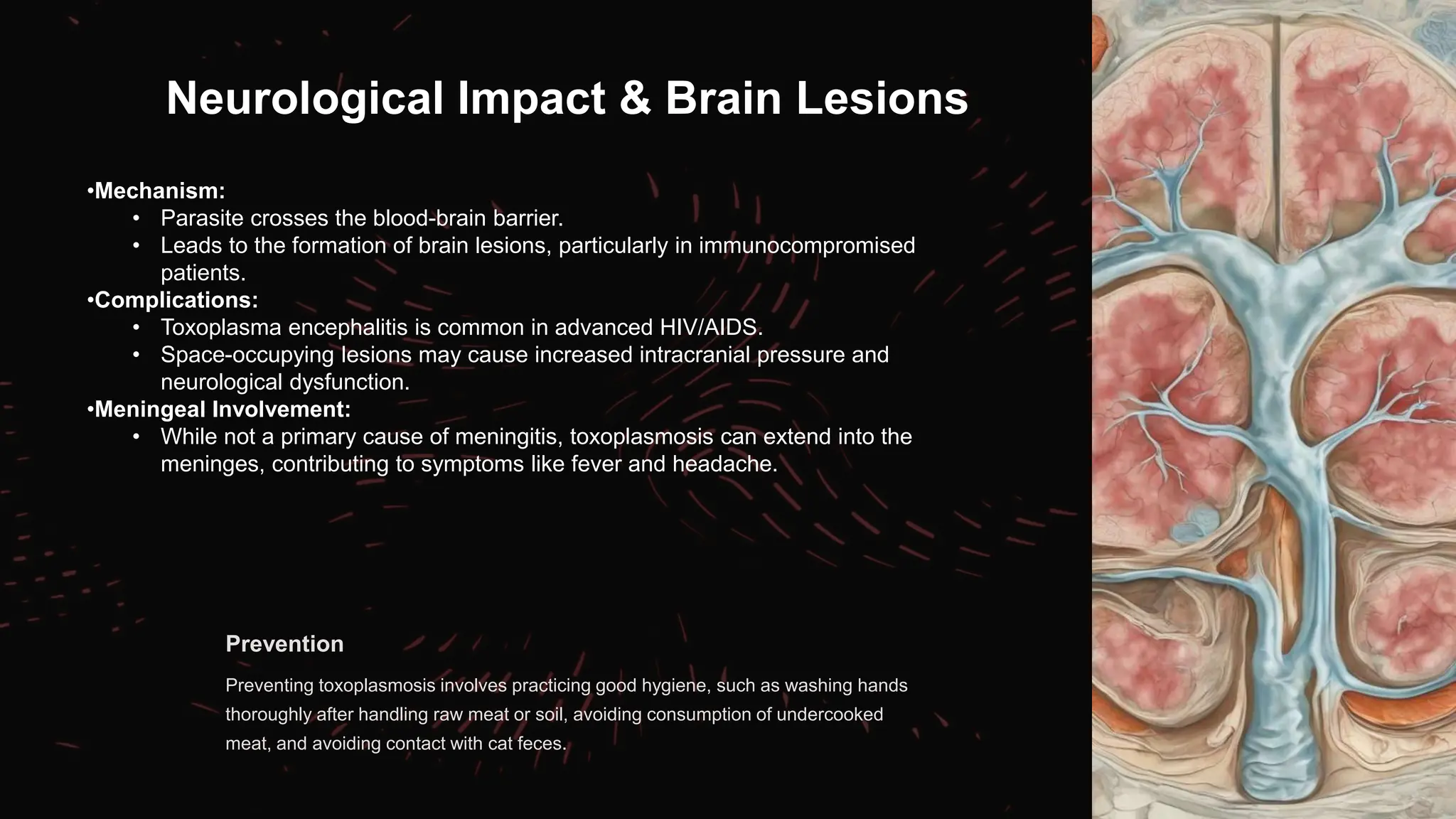 Neurological Impact & Brain Lesions

•Mechanism:

• Parasite crosses the blood-brain barrier.
• Leads to the formation of brain lesions, particularly in immunocompromised patients.

•Complications:

• Toxoplasma encephalitis is common in advanced HIV/AIDS.
• Space-occupying lesions may cause increased intracranial pressure and neurological dysfunction.

•Meningeal Involvement:

• While not a primary cause of meningitis, toxoplasmosis can extend into the meninges, contributing to symptoms like fever and headache.

Prevention

Preventing toxoplasmosis involves practicing good hygiene, such as washing hands thoroughly after handling raw meat or soil, avoiding consumption of undercooked meat, and avoiding contact with cat feces.